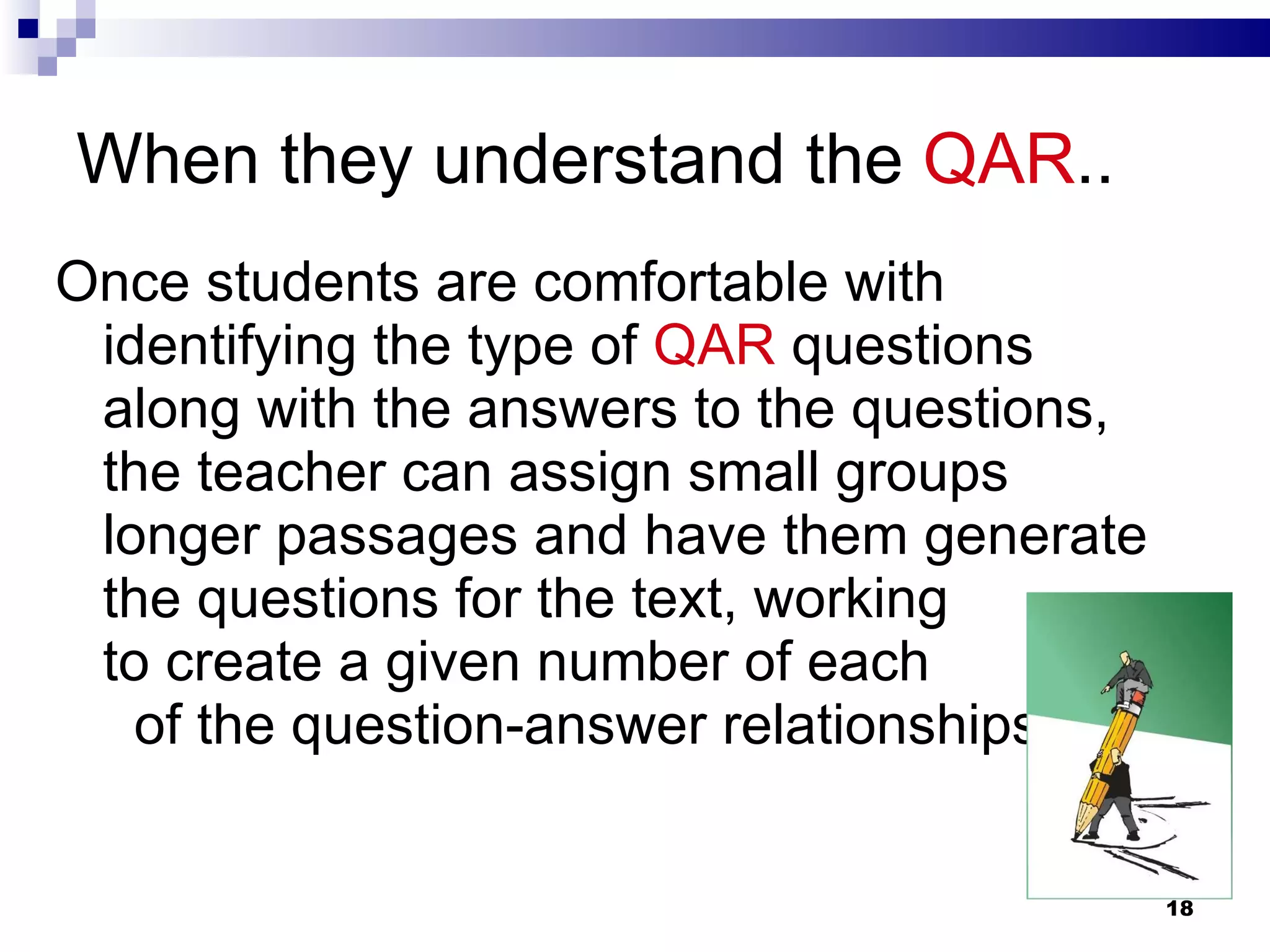 When they understand the QAR..

Once students are comfortable with identifying the type of QAR questions along with the answers to the questions, the teacher can assign small groups longer passages and have them generate the questions for the text, working to create a given number of each of the question-answer relationships

18